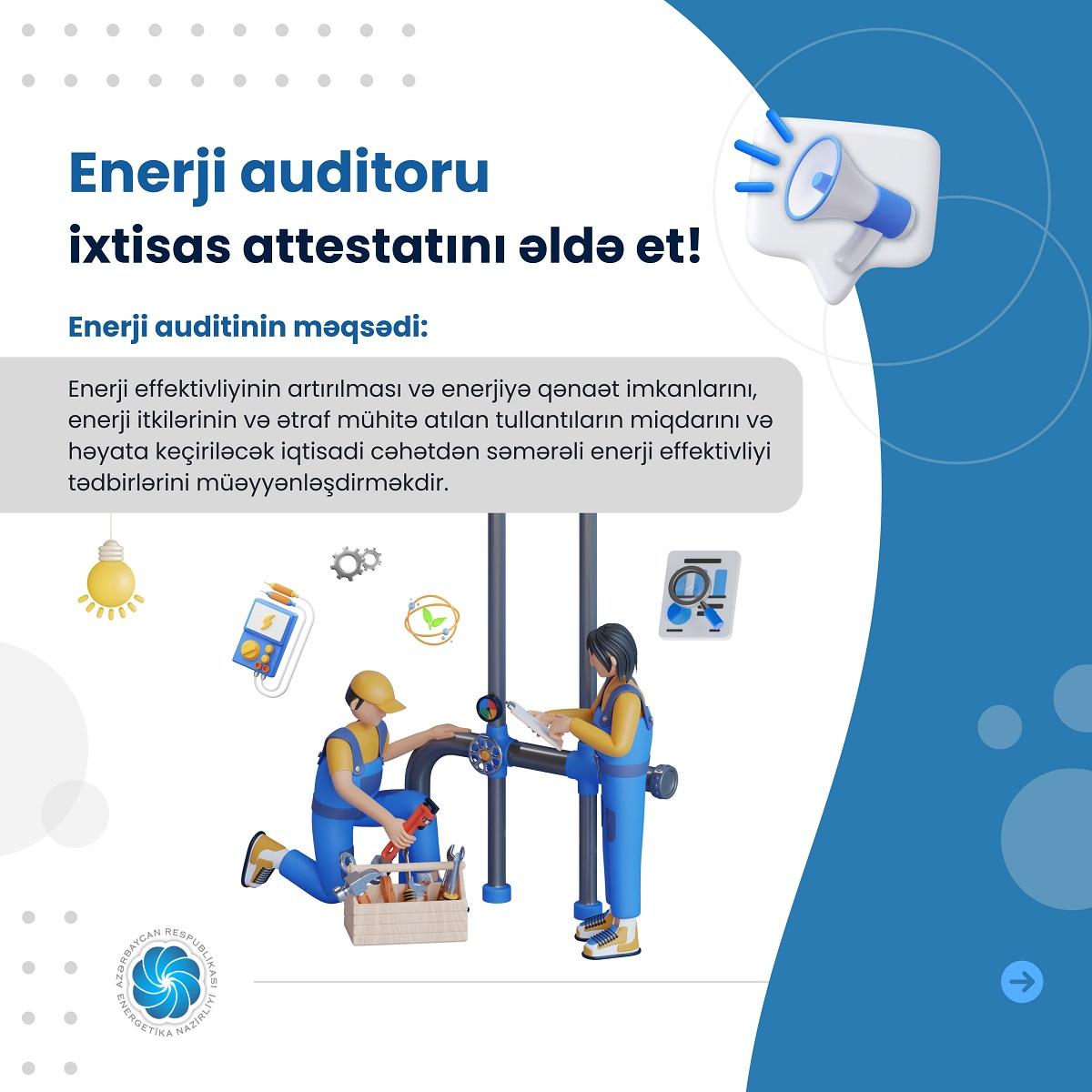 Enerji auditoru
ixtisas attestatını əldə et!

Enerji auditinin məqsədi:

Enerji effektivliyinin artırılması və enerjiyə qənaət imkanlarını, enerji itkilərinin və ətraf mühitə atılan tullantıların miqdarını və həyata keçiriləcək iqtisadi cəhətdən səmərəli enerji effektivliyi tədbirlərini müəyyənləşdirməkdir.

AZƏRBAYCAN RESPUBLİKASI ENERGETİKA NAZİRLİYİ